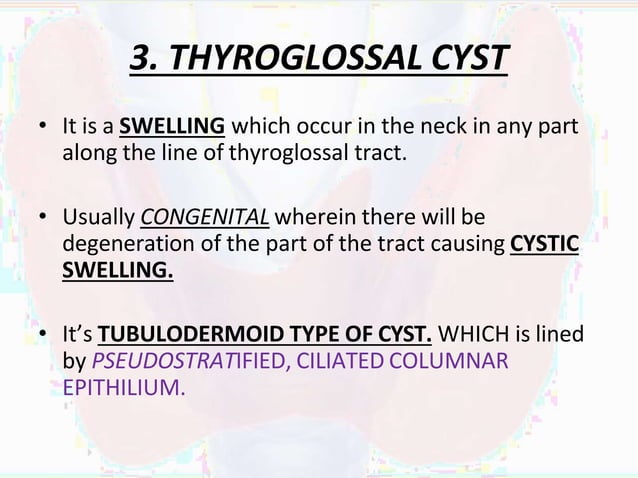 3. THYROGLOSSAL CYST

• It is a SWELLING which occur in the neck in any part along the line of thyroglossal tract.

• Usually CONGENITAL wherein there will be degeneration of the part of the tract causing CYSTIC SWELLING.

• It's TUBULODERMOID TYPE OF CYST. WHICH is lined by PSEUDOSTRATIFIED, CILIATED COLUMNAR EPITHILIUM.